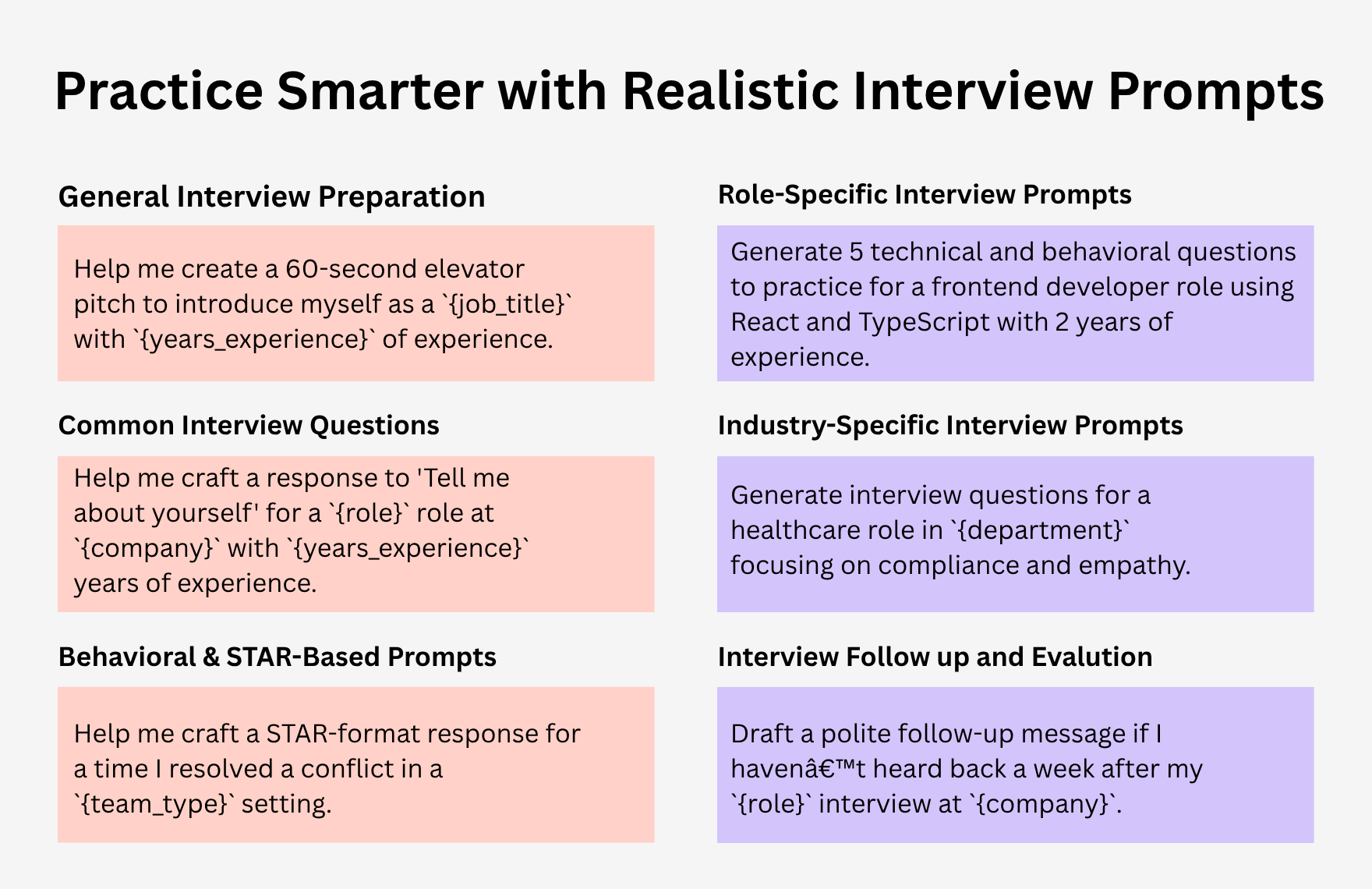 Practice Smarter with Realistic Interview Prompts

General Interview Preparation

Help me create a 60-second elevator pitch to introduce myself as a `{job_title}` with `{years_experience}` of experience.

Common Interview Questions

Help me craft a response to 'Tell me about yourself' for a `{role}` role at `{company}` with `{years_experience}` years of experience.

Behavioral & STAR-Based Prompts

Help me craft a STAR-format response for a time I resolved a conflict in a `{team_type}` setting.

Role-Specific Interview Prompts

Generate 5 technical and behavioral questions to practice for a frontend developer role using React and TypeScript with 2 years of experience.

Industry-Specific Interview Prompts

Generate interview questions for a healthcare role in `{department}` focusing on compliance and empathy.

Interview Follow up and Evalution

Draft a polite follow-up message if I havenâ€™t heard back a week after my `{role}` interview at `{company}`.